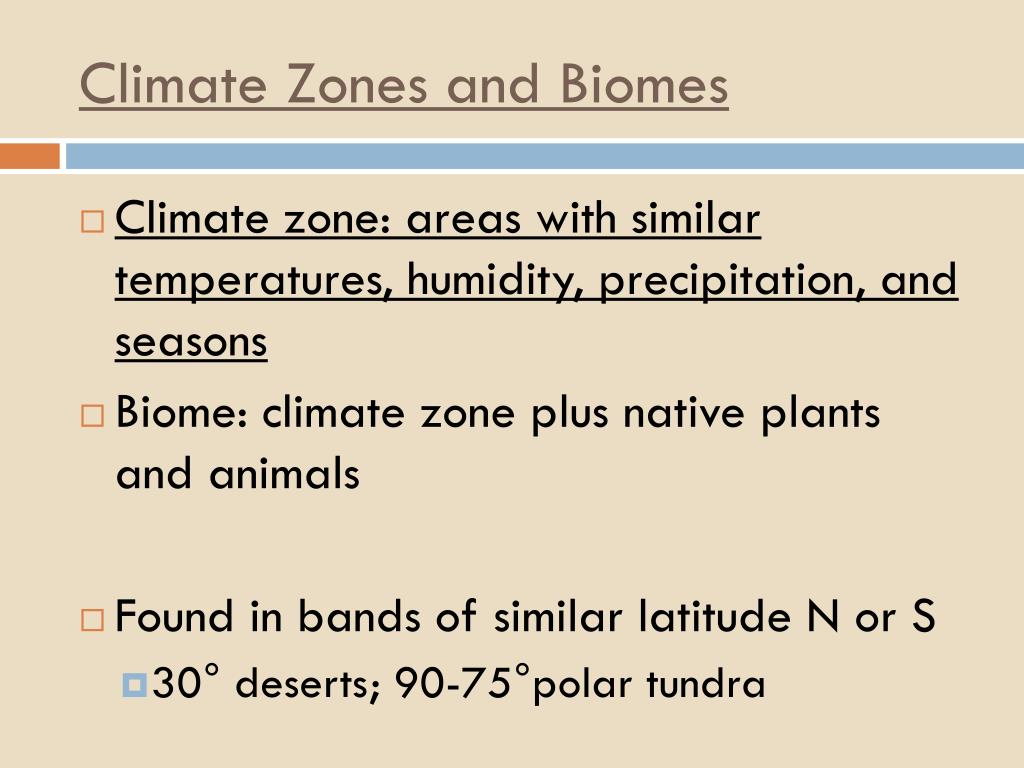 Climate Zones and Biomes

Climate zone: areas with similar temperatures, humidity, precipitation, and seasons

Biome: climate zone plus native plants and animals

Found in bands of similar latitude N or S

30° deserts; 90-75°polar tundra